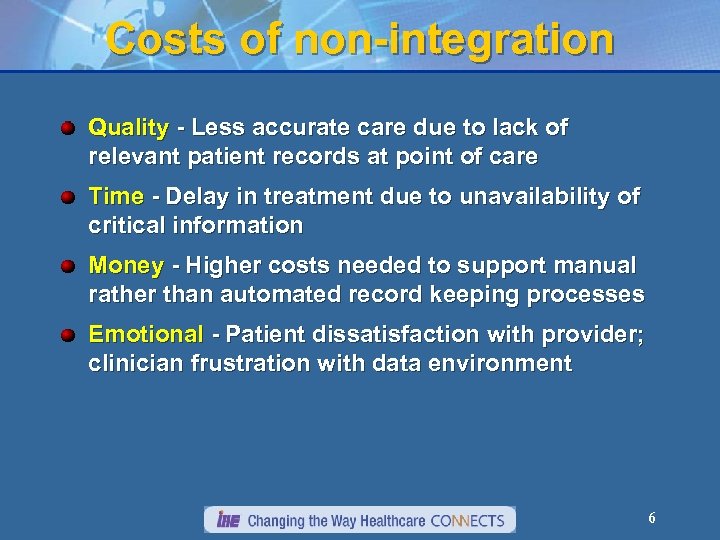 Costs of non-integration

Quality - Less accurate care due to lack of relevant patient records at point of care

Time - Delay in treatment due to unavailability of critical information

Money - Higher costs needed to support manual rather than automated record keeping processes

Emotional - Patient dissatisfaction with provider; clinician frustration with data environment

IHE Changing the Way Healthcare CONNECTS

6